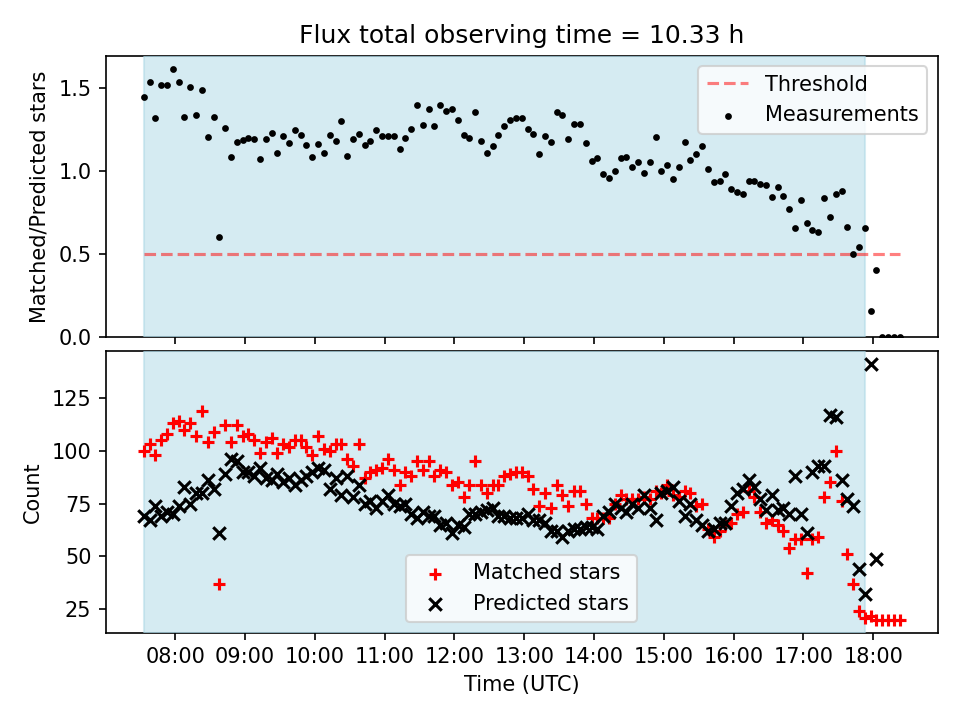 Flux total observing time = 10.33 h

Matched/Predicted stars

1.5
1.0
0.5
0.0

Threshold
Measurements

Count

125
100
75
50
25

Matched stars
Predicted stars

08:00 09:00 10:00 11:00 12:00 13:00 14:00 15:00 16:00 17:00 18:00

Time (UTC)